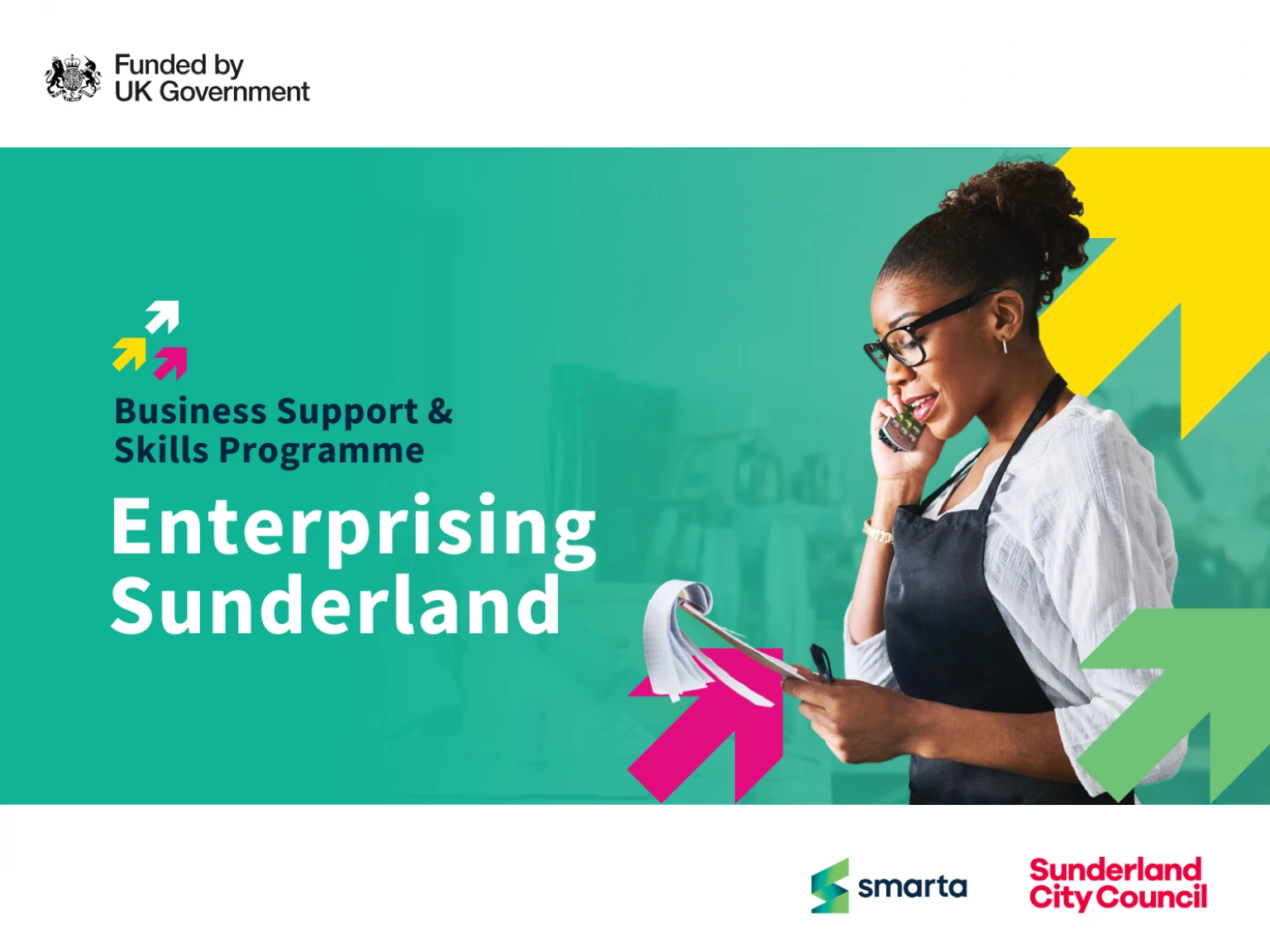 Funded by
UK Government

Business Support &
Skills Programme

Enterprising
Sunderland

smarta

Sunderland
City Council